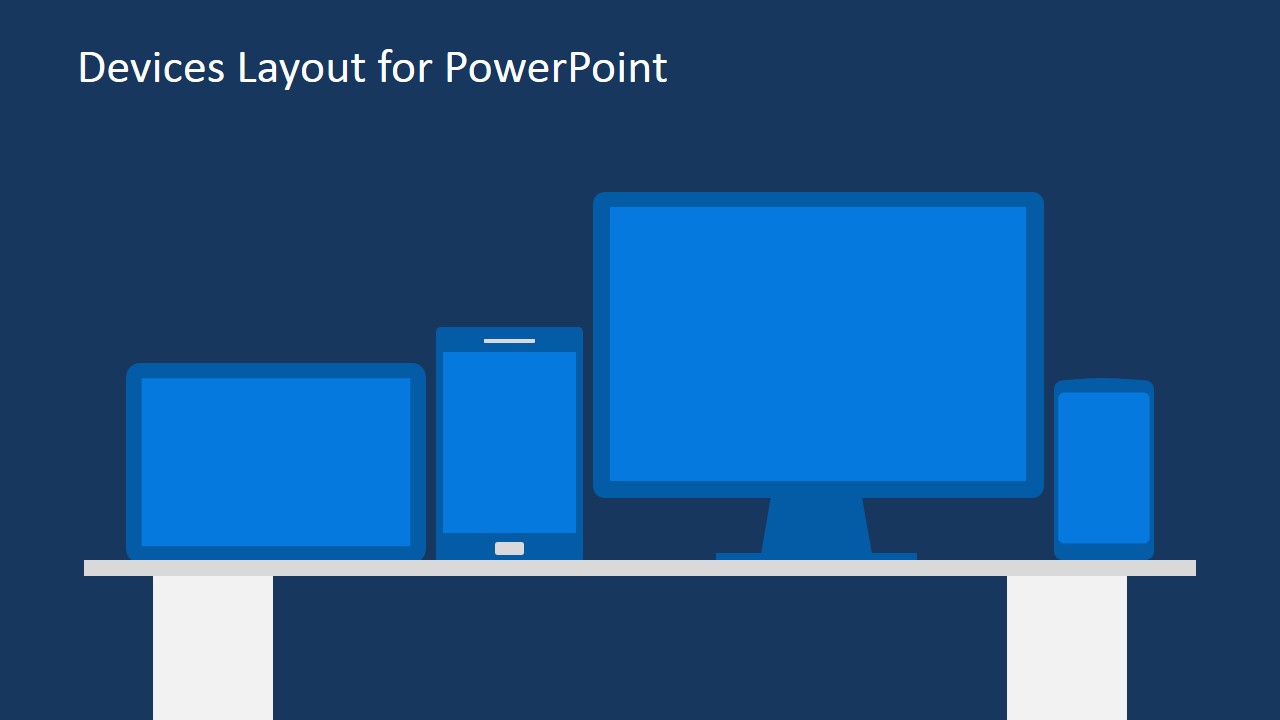 Devices Layout for PowerPoint